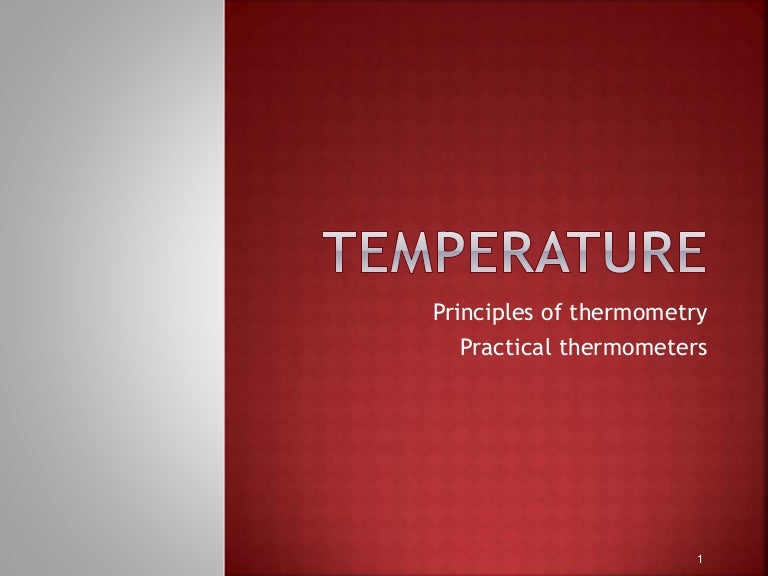 TEMPERATURE

Principles of thermometry
Practical thermometers

1